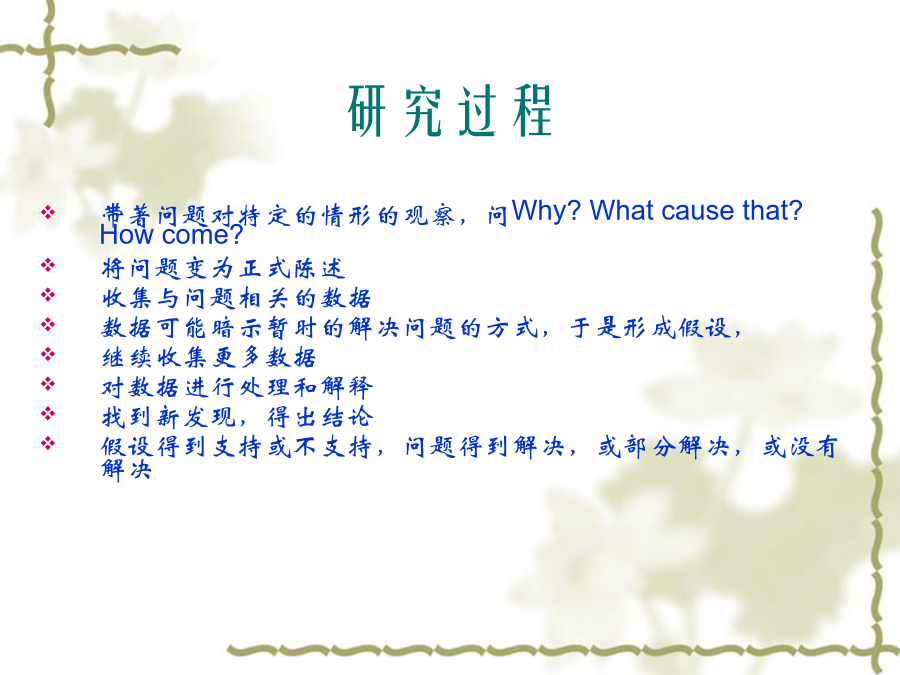 研究过程

❖ 带着问题对特定的情形的观察，问Why? What cause that? How come?
❖ 将问题变为正式陈述
❖ 收集与问题相关的数据
❖ 数据可能暗示暂时的解决问题的方式，于是形成假设，
❖ 继续收集更多数据
❖ 对数据进行处理和解释
❖ 找到新发现，得出结论
❖ 假设得到支持或不支持，问题得到解决，或部分解决，或没有解决